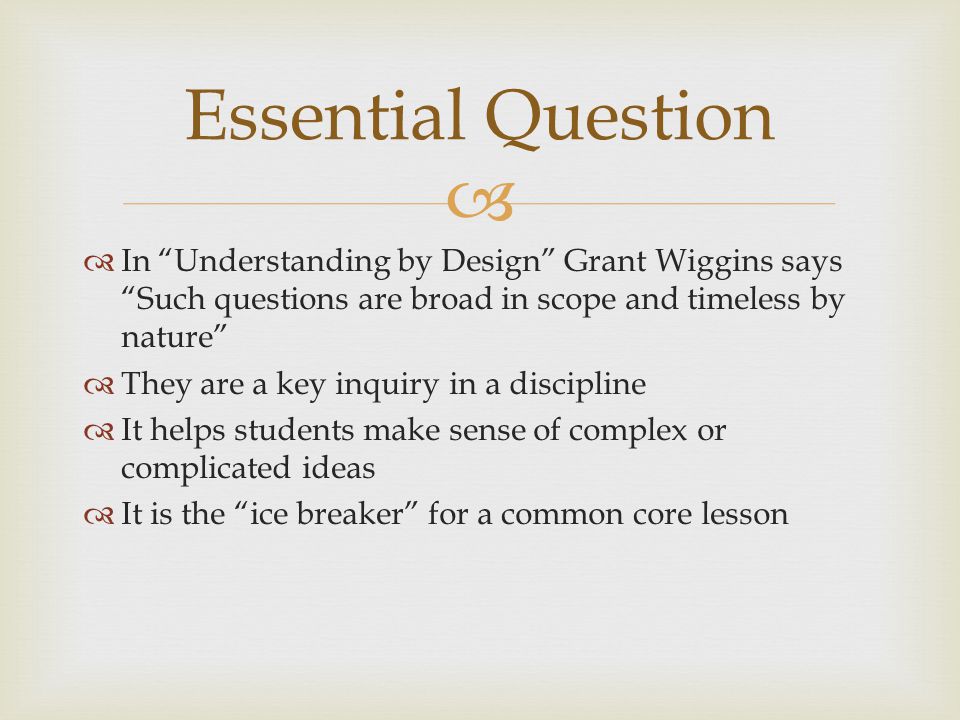 Essential Question

In “Understanding by Design” Grant Wiggins says “Such questions are broad in scope and timeless by nature”

They are a key inquiry in a discipline

It helps students make sense of complex or complicated ideas

It is the “ice breaker” for a common core lesson